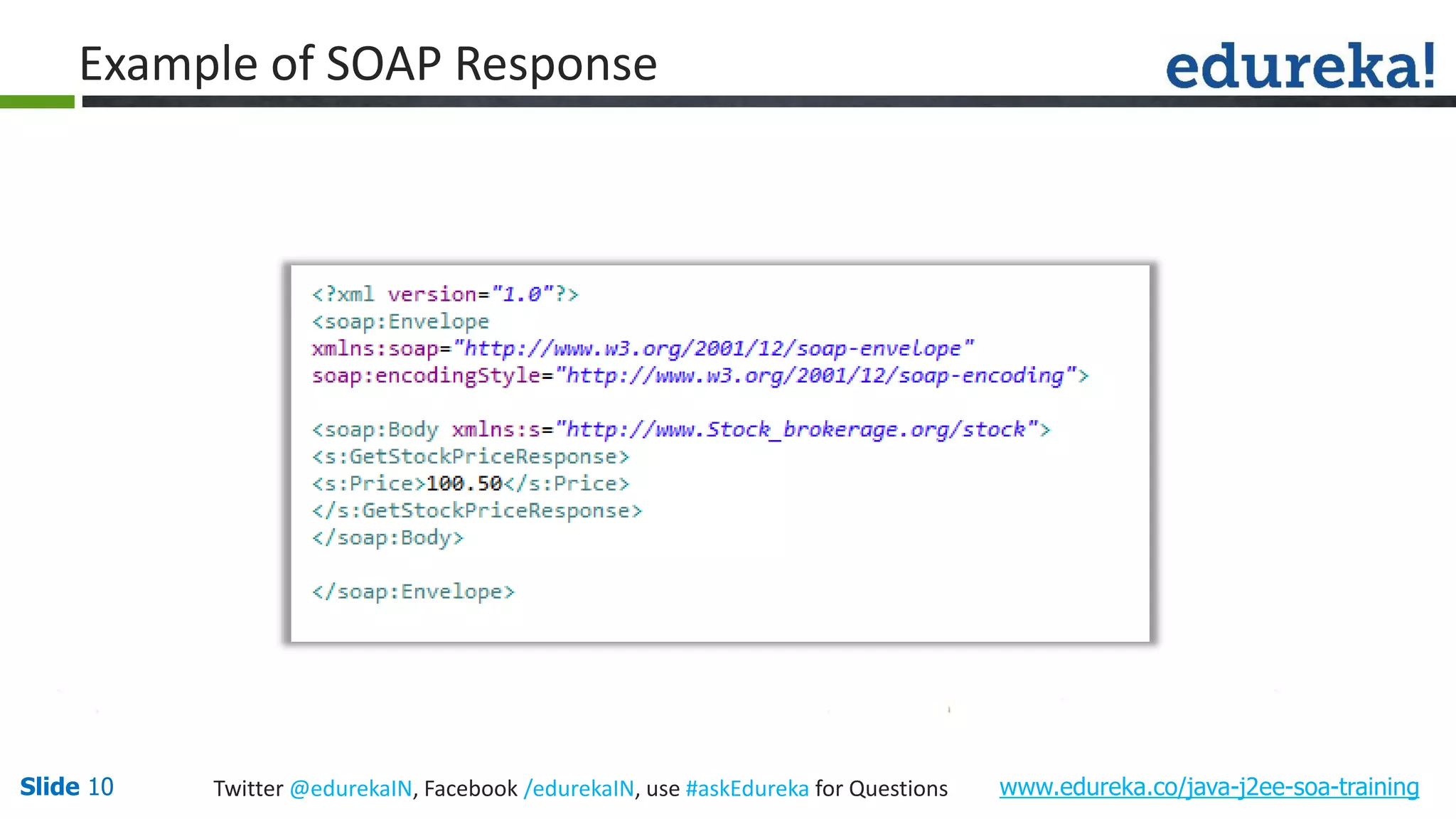 Example of SOAP Response

edureka!

<?xml version="1.0"?>
<soap:Envelope
xmlns:soap="http://www.w3.org/2001/12/soap-envelope"
soap:encodingStyle="http://www.w3.org/2001/12/soap-encoding">

<soap:Body xmlns:s="http://www.Stock_brokerage.org/stock">
<s:GetStockPriceResponse>
<s:Price>100.50</s:Price>
</s:GetStockPriceResponse>
</soap:Body>

</soap:Envelope>

Slide 10

Twitter @edurekaIN, Facebook /edurekaIN, use #askEdureka for Questions

www.edureka.co/java-j2ee-soa-training